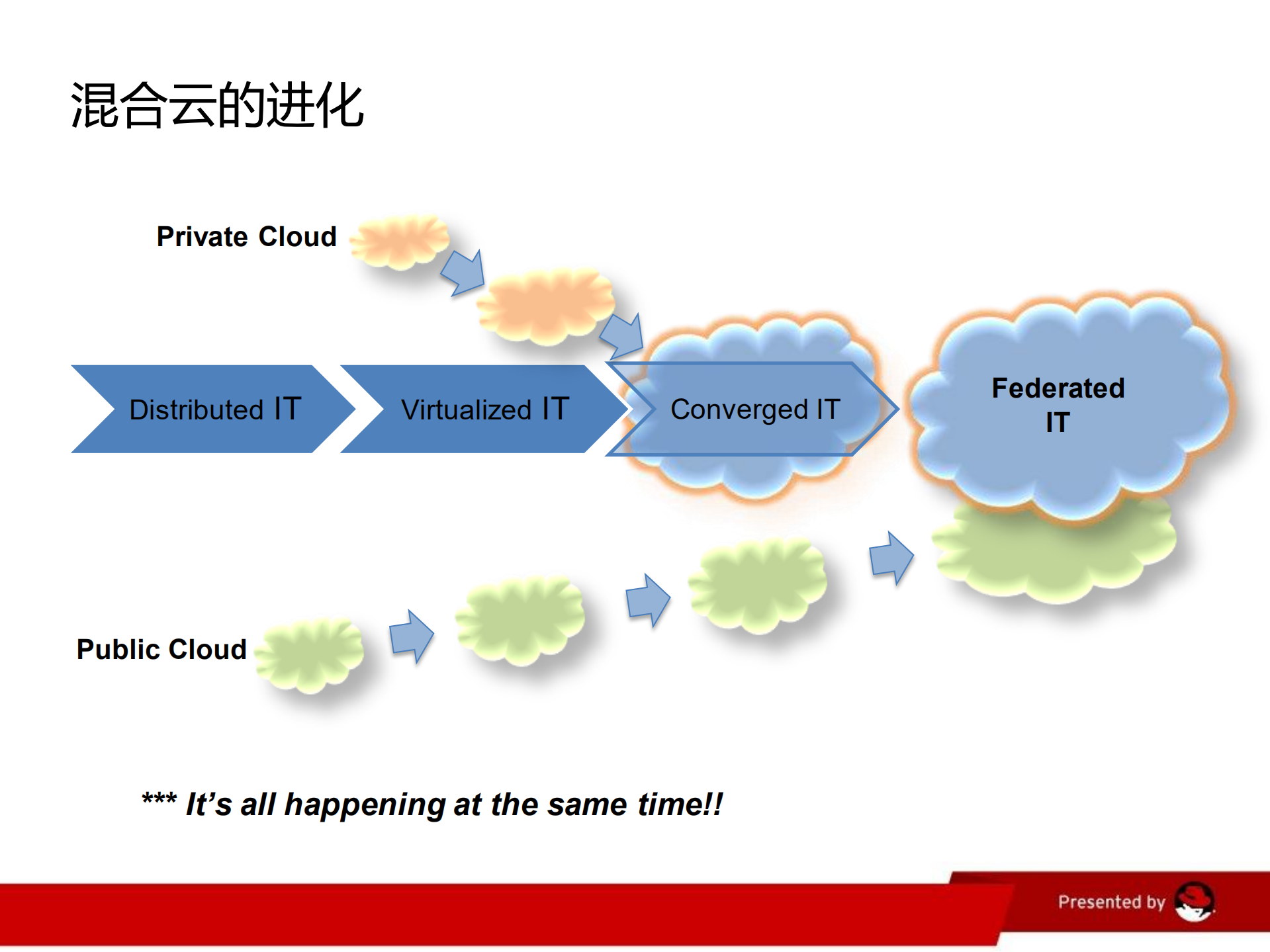 混合云的进化

Private Cloud

Distributed IT

Virtualized IT

Converged IT

Federated IT

Public Cloud

*** It's all happening at the same time!!

Presented by